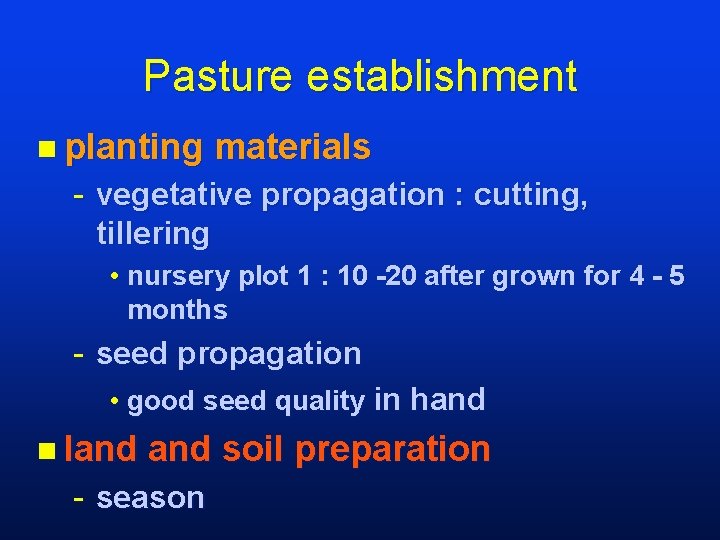 Pasture establishment

• planting materials

- vegetative propagation : cutting, tillering

• nursery plot 1 : 10 -20 after grown for 4 - 5 months

- seed propagation

• good seed quality in hand

• land and soil preparation

- season